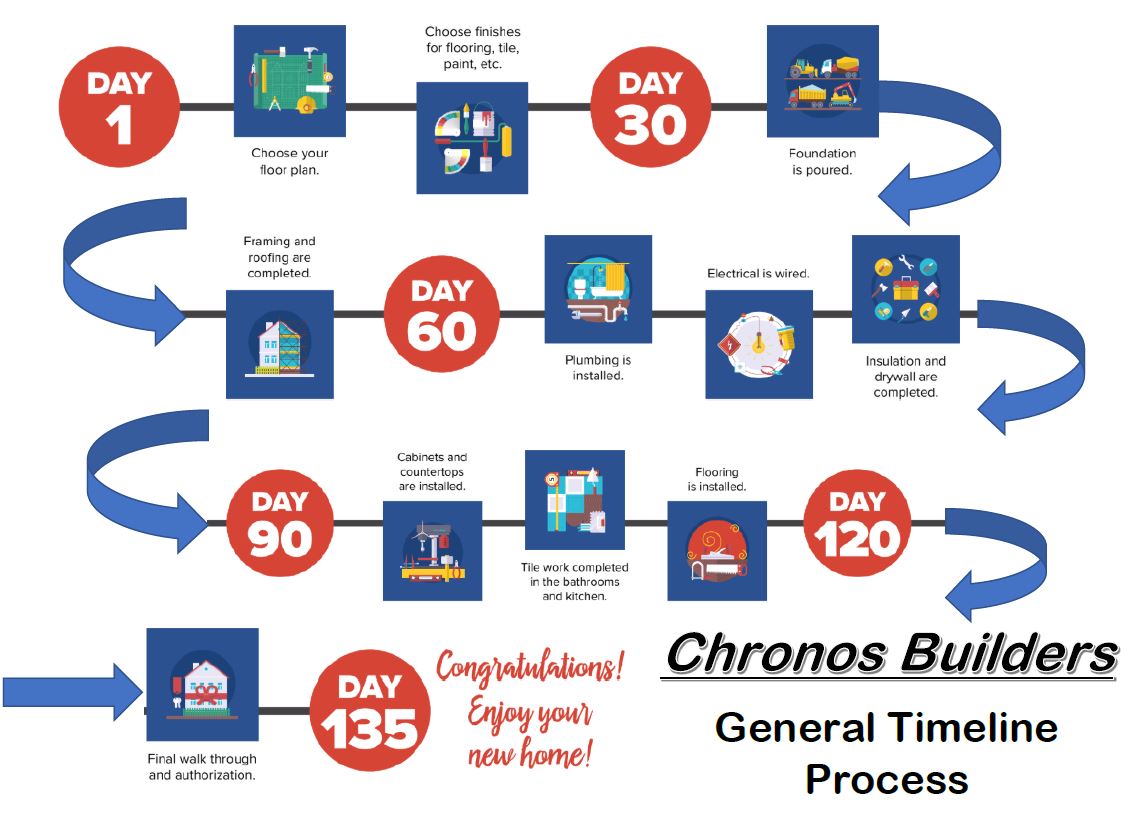 DAY 1

Choose your floor plan.

Choose finishes for flooring, tile, paint, etc.

DAY 30

Foundation is poured.

Framing and roofing are completed.

DAY 60

Plumbing is installed.

Electrical is wired.

Insulation and drywall are completed.

DAY 90

Cabinets and countertops are installed.

Tile work completed in the bathrooms and kitchen.

Flooring is installed.

DAY 120

Final walk through and authorization.

DAY 135

Congratulations! Enjoy your new home!

Chronos Builders

General Timeline Process